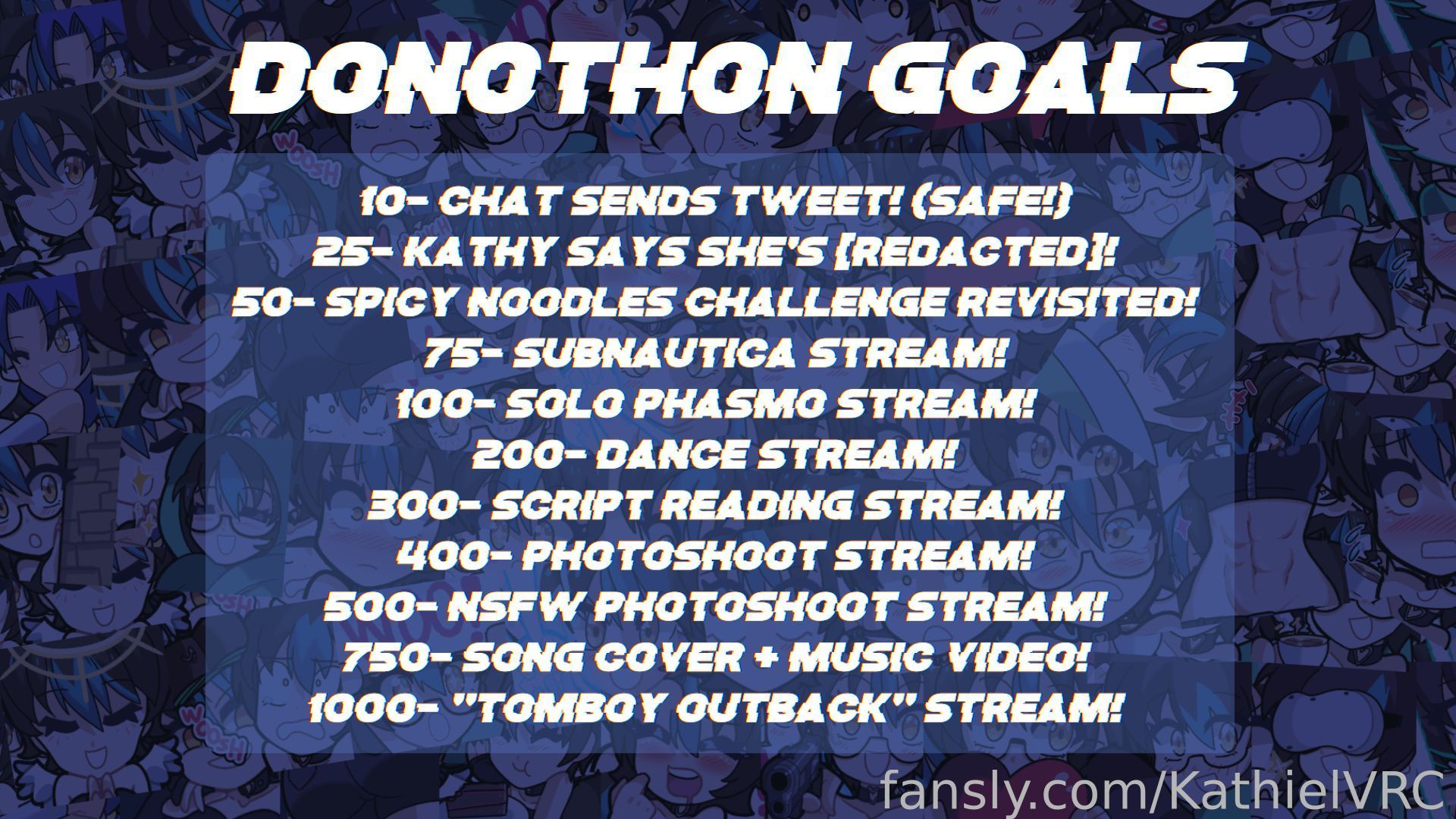 DONOTHON GOALS

10- CHAT SENDS TWEET! (SAFE!)
25- KATHY SAYS SHE'S [REDACTED]!
50- SPICY NOODLES CHALLENGE REVISITED!
75- SUBNAUTICA STREAM!
100- SOLO PHASMO STREAM!
200- DANCE STREAM!
300- SCRIPT READING STREAM!
400- PHOTOSHOOT STREAM!
500- NSFW PHOTOSHOOT STREAM!
750- SONG COVER + MUSIC VIDEO!
1000- "TOMBOY OUTBACK" STREAM!

fansly.com/KathielVRC